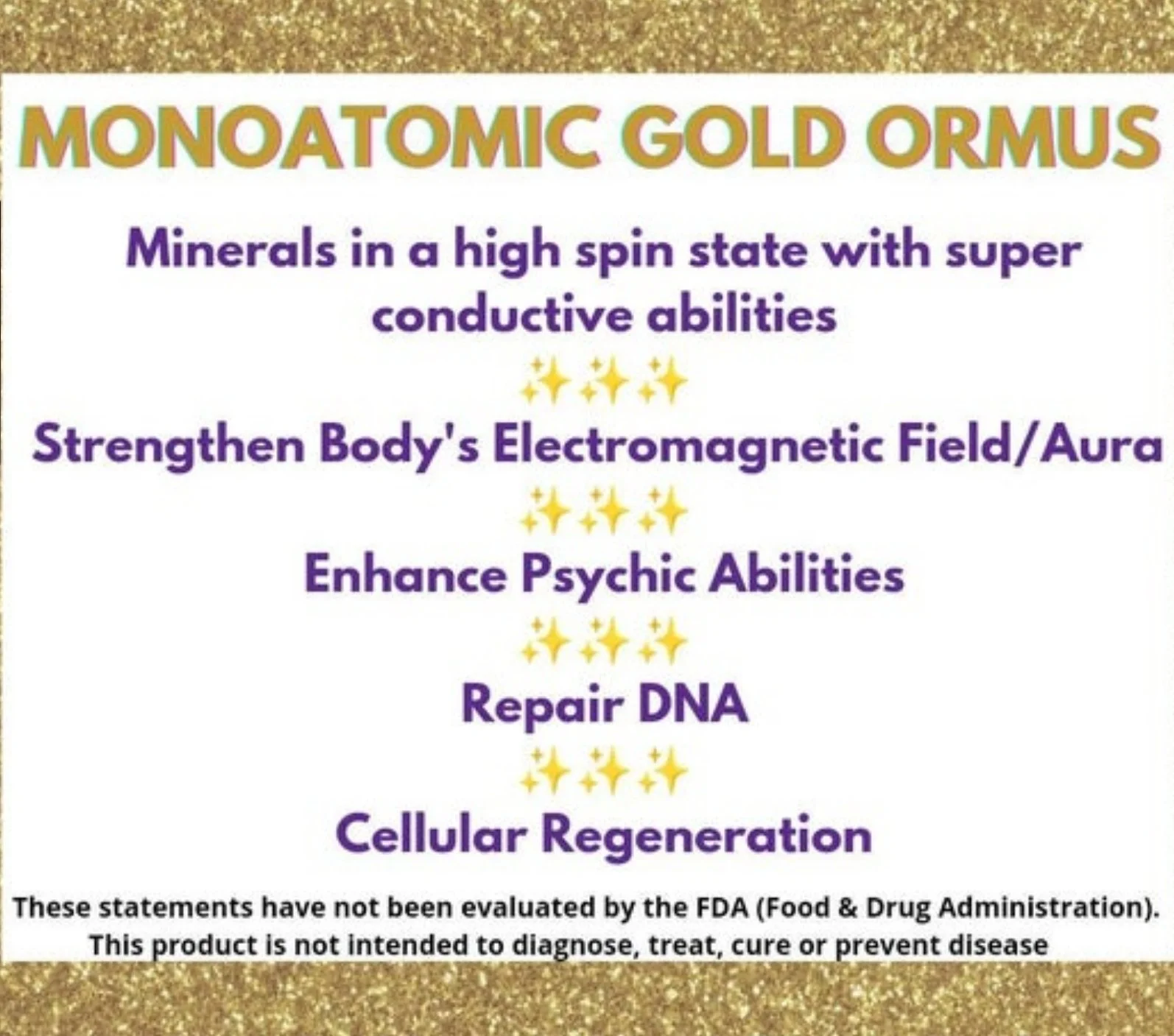 MONOATOMIC GOLD ORMUS

Minerals in a high spin state with super conductive abilities

✨✨✨

Strengthen Body's Electromagnetic Field/Aura

✨✨✨

Enhance Psychic Abilities

✨✨✨

Repair DNA

✨✨✨

Cellular Regeneration

These statements have not been evaluated by the FDA (Food & Drug Administration). This product is not intended to diagnose, treat, cure or prevent disease